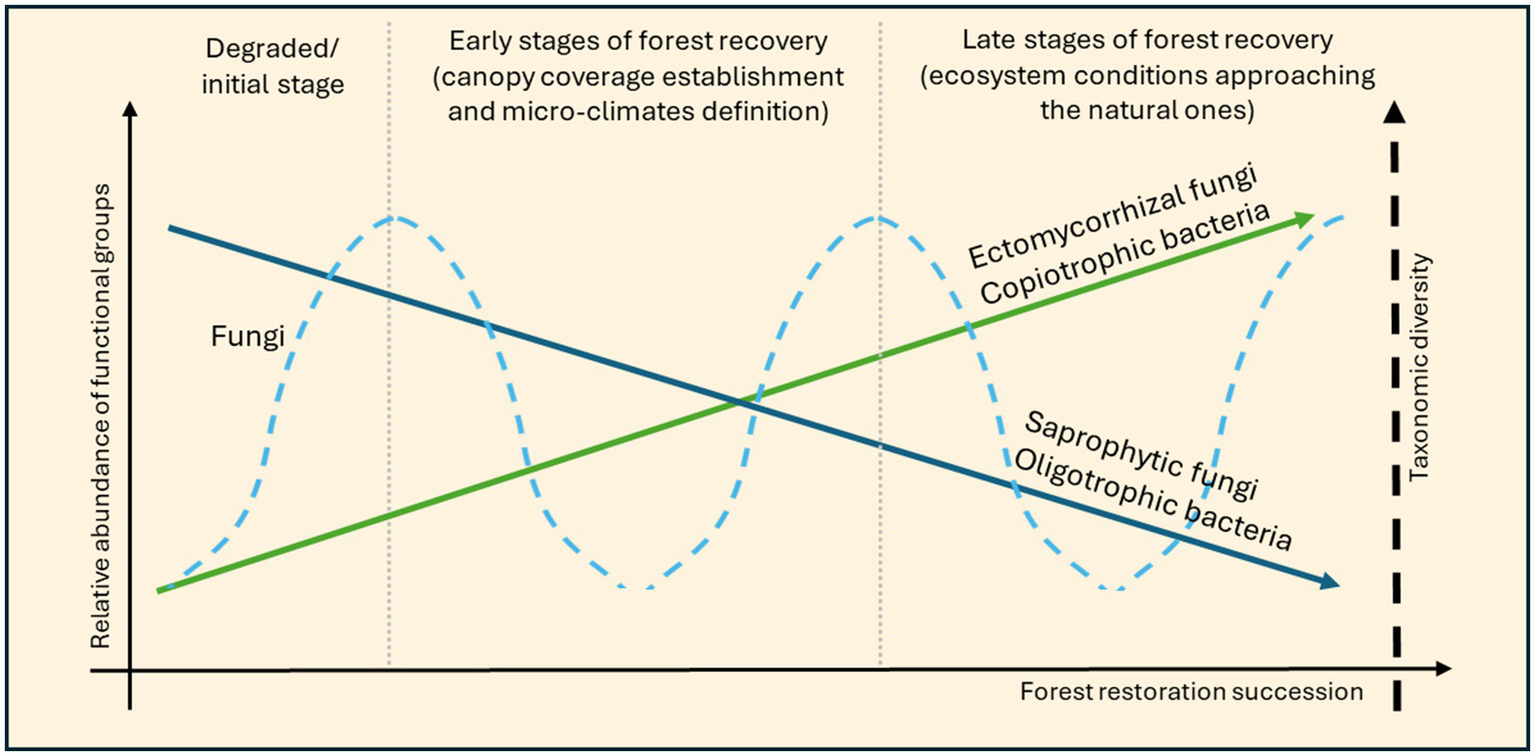 Degraded/ initial stage

Early stages of forest recovery (canopy coverage establishment and micro-climates definition)

Late stages of forest recovery (ecosystem conditions approaching the natural ones)

Relative abundance of functional groups

Fungi

Ectomycorrhizal fungi
Copiotrophic bacteria

Saprophytic fungi
Oligotrophic bacteria

Taxonomic diversity

Forest restoration succession